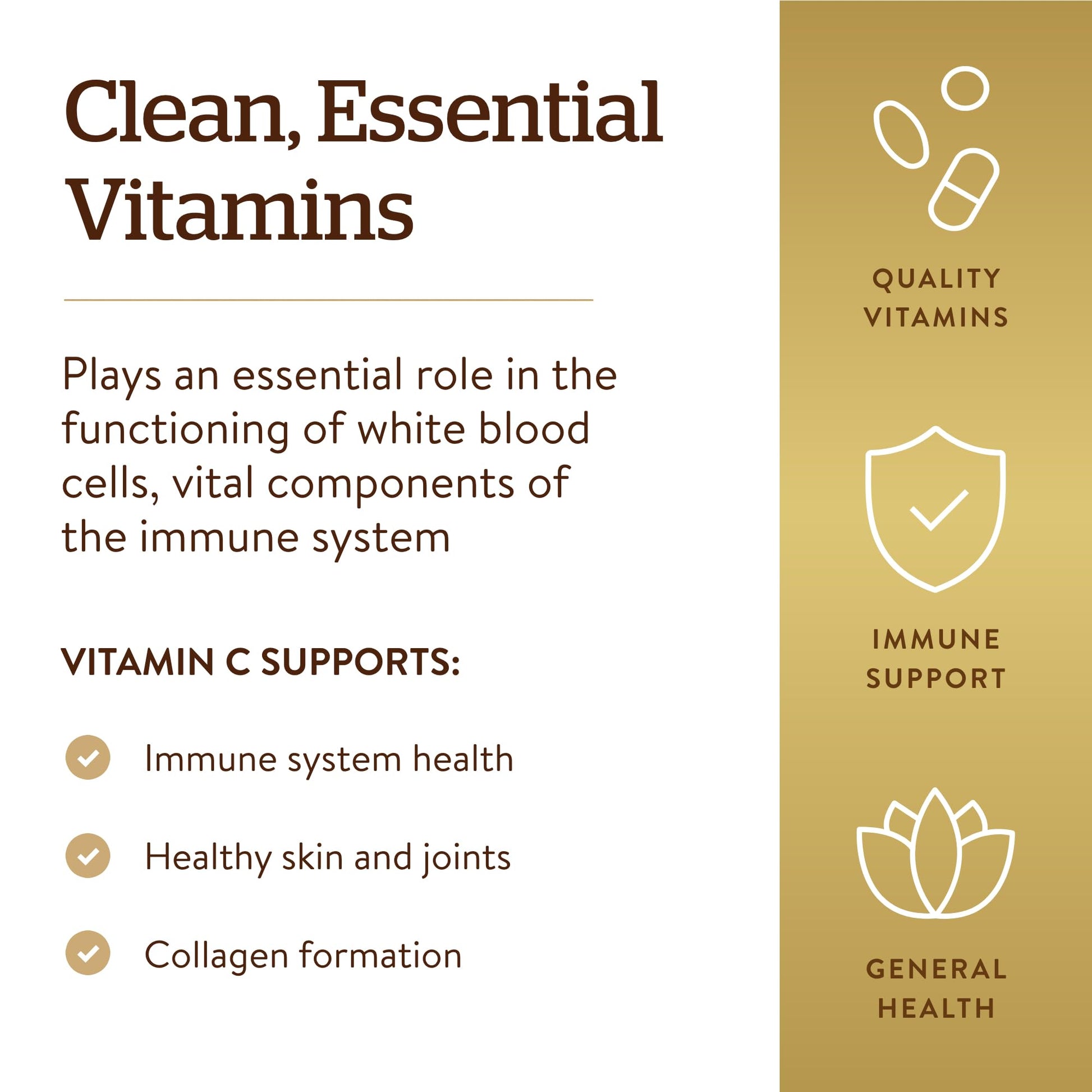 Clean, Essential Vitamins

Plays an essential role in the functioning of white blood cells, vital components of the immune system

VITAMIN C SUPPORTS:

Immune system health

Healthy skin and joints

Collagen formation

QUALITY VITAMINS

IMMUNE SUPPORT

GENERAL HEALTH